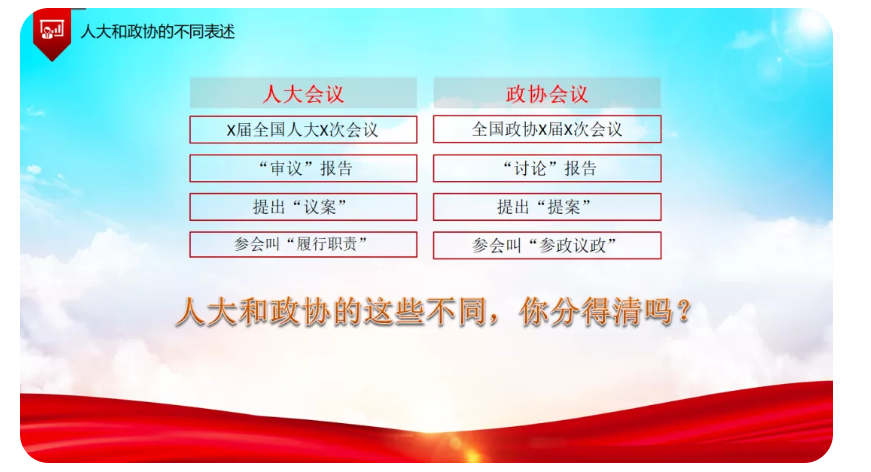 人大和政协的不同表述

| 人大会议 | 政协会议 |
|---|---|
| X届全国人大X次会议 | 全国政协X届X次会议 |
| “审议”报告 | “讨论”报告 |
| 提出“议案” | 提出“提案” |
| 参会叫“履行职责” | 参会叫“参政议政” |

人大和政协的这些不同，你分得清吗？